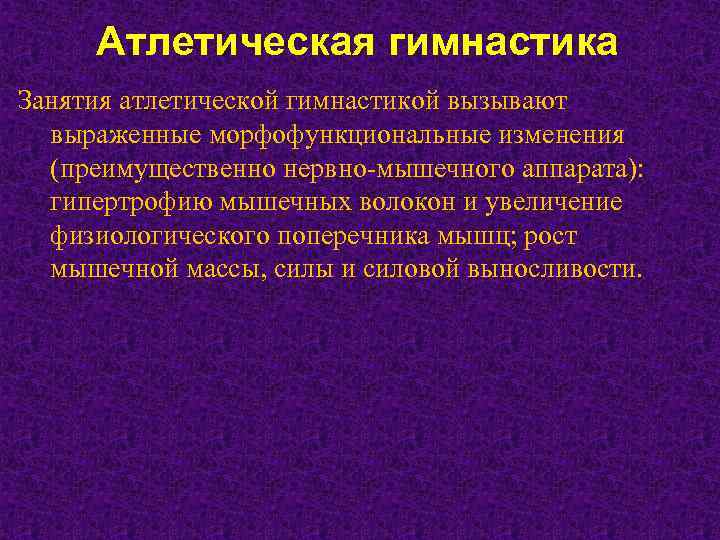 Атлетическая гимнастика

Занятия атлетической гимнастикой вызывают выраженные морфофункциональные изменения (преимущественно нервно-мышечного аппарата): гипертрофию мышечных волокон и увеличение физиологического поперечника мышц; рост мышечной массы, силы и силовой выносливости.